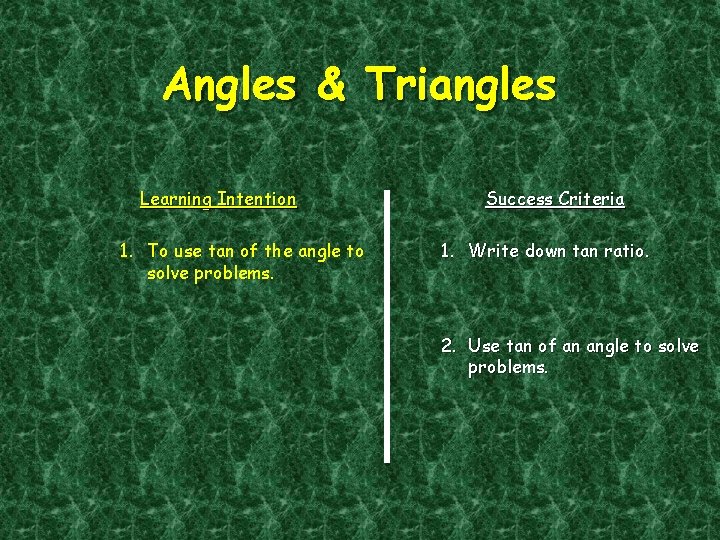 Angles & Triangles

Learning Intention

1. To use tan of the angle to solve problems.

Success Criteria

1. Write down tan ratio.

2. Use tan of an angle to solve problems.